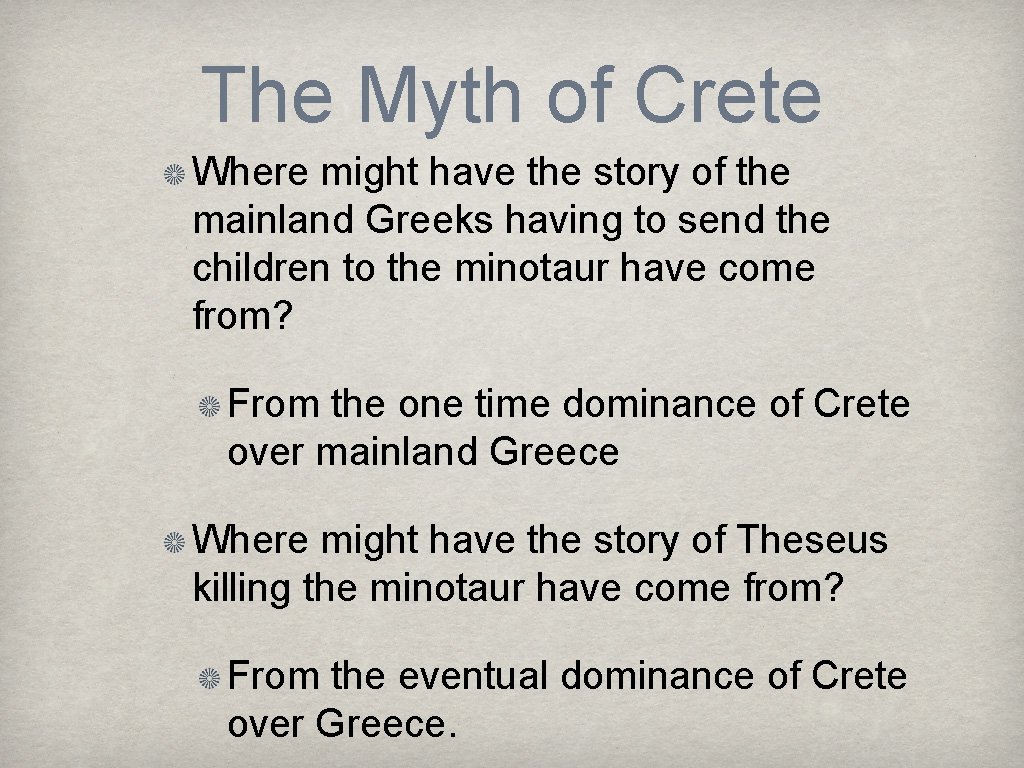 The Myth of Crete

Where might have the story of the mainland Greeks having to send the children to the minotaur have come from?

From the one time dominance of Crete over mainland Greece

Where might have the story of Theseus killing the minotaur have come from?

From the eventual dominance of Crete over Greece.